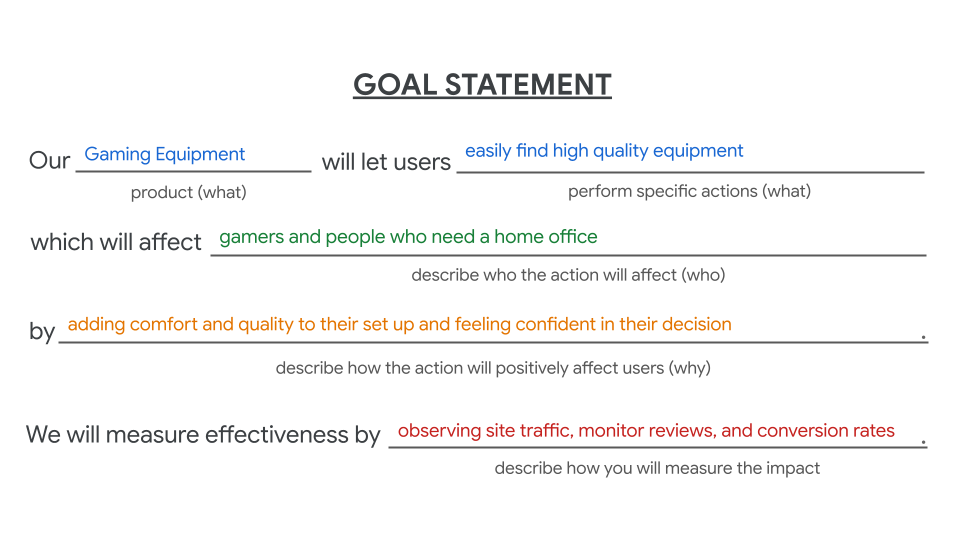 GOAL STATEMENT

Our Gaming Equipment will let users easily find high quality equipment
product (what) perform specific actions (what)

which will affect gamers and people who need a home office
describe who the action will affect (who)

by adding comfort and quality to their set up and feeling confident in their decision.
describe how the action will positively affect users (why)

We will measure effectiveness by observing site traffic, monitor reviews, and conversion rates.
describe how you will measure the impact